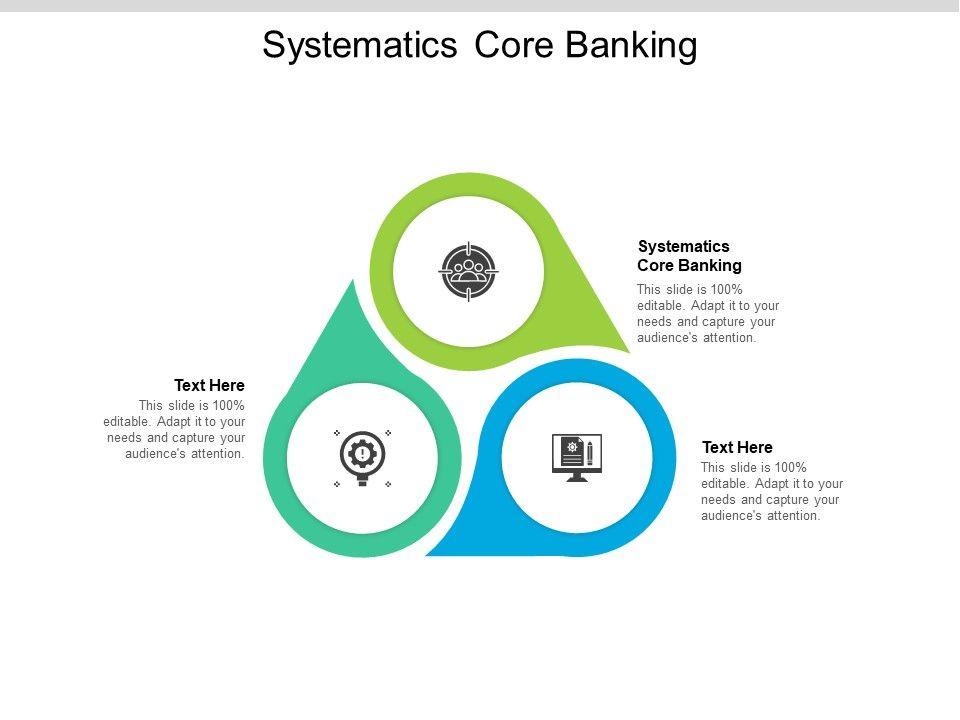 Systematics Core Banking

Systematics Core Banking
This slide is 100% editable. Adapt it to your needs and capture your audience's attention.

Text Here
This slide is 100% editable. Adapt it to your needs and capture your audience's attention.

Text Here
This slide is 100% editable. Adapt it to your needs and capture your audience's attention.